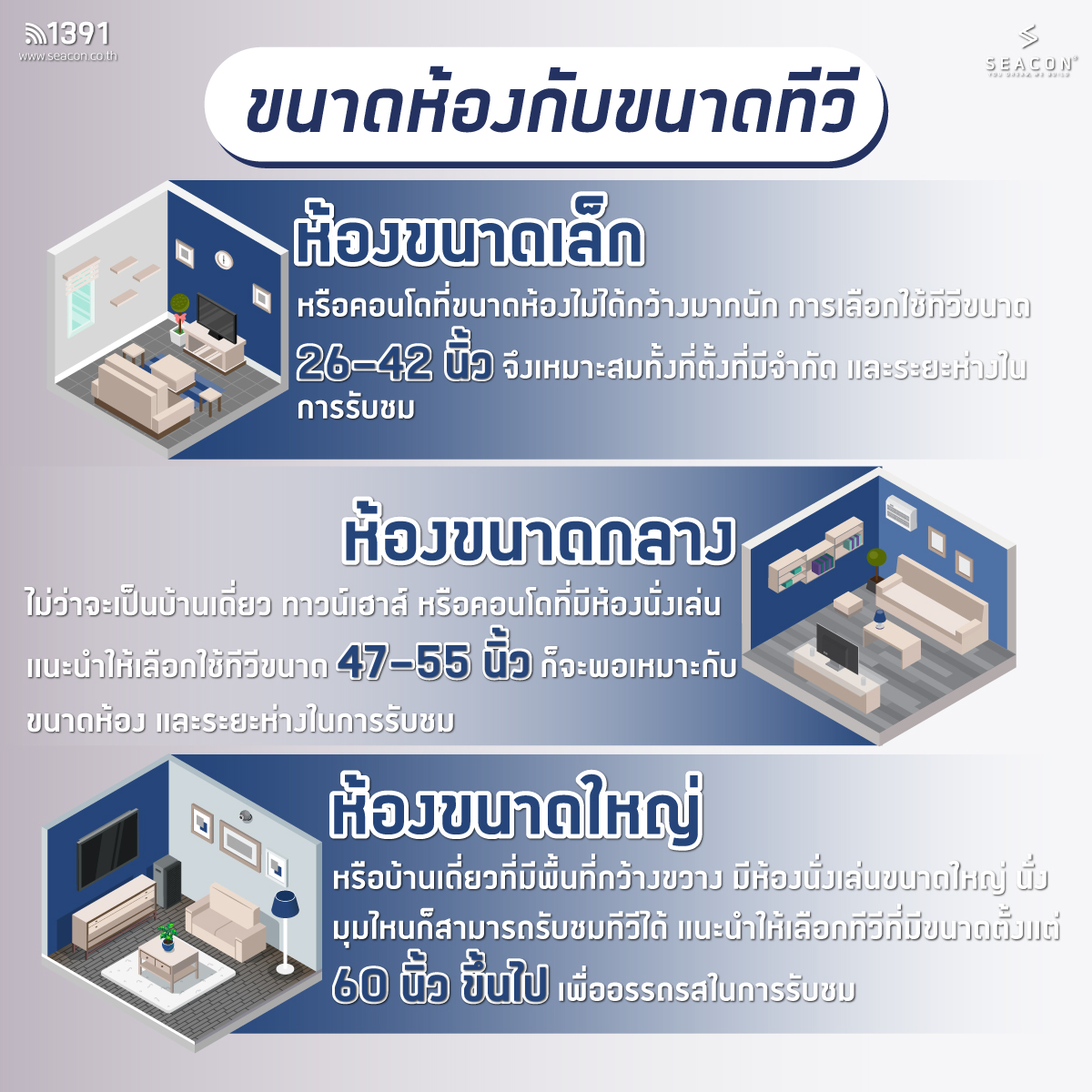 1391
www.seacon.co.th

SEACON
YOU DREAM, WE BUILD

ขนาดห้องกับขนาดทีวี

ห้องขนาดเล็ก

หรือคอนโดที่ขนาดห้องไม่ได้กว้างมากนัก การเลือกใช้ทีวีขนาด 26-42 นิ้ว จึงเหมาะสมทั้งที่ตั้งที่มีจำกัด และระยะห่างในการรับชม

ห้องขนาดกลาง

ไม่ว่าจะเป็นบ้านเดี่ยว ทาวน์เฮาส์ หรือคอนโดที่มีห้องนั่งเล่น แนะนำให้เลือกใช้ทีวีขนาด 47-55 นิ้ว ก็จะพอเหมาะกับขนาดห้อง และระยะห่างในการรับชม

ห้องขนาดใหญ่

หรือบ้านเดี่ยวที่มีพื้นที่กว้างขวาง มีห้องนั่งเล่นขนาดใหญ่ นั่งมุมไหนก็สามารถรับชมทีวีได้ แนะนำให้เลือกทีวีที่มีขนาดตั้งแต่ 60 นิ้ว ขึ้นไป เพื่ออรรถรสในการรับชม